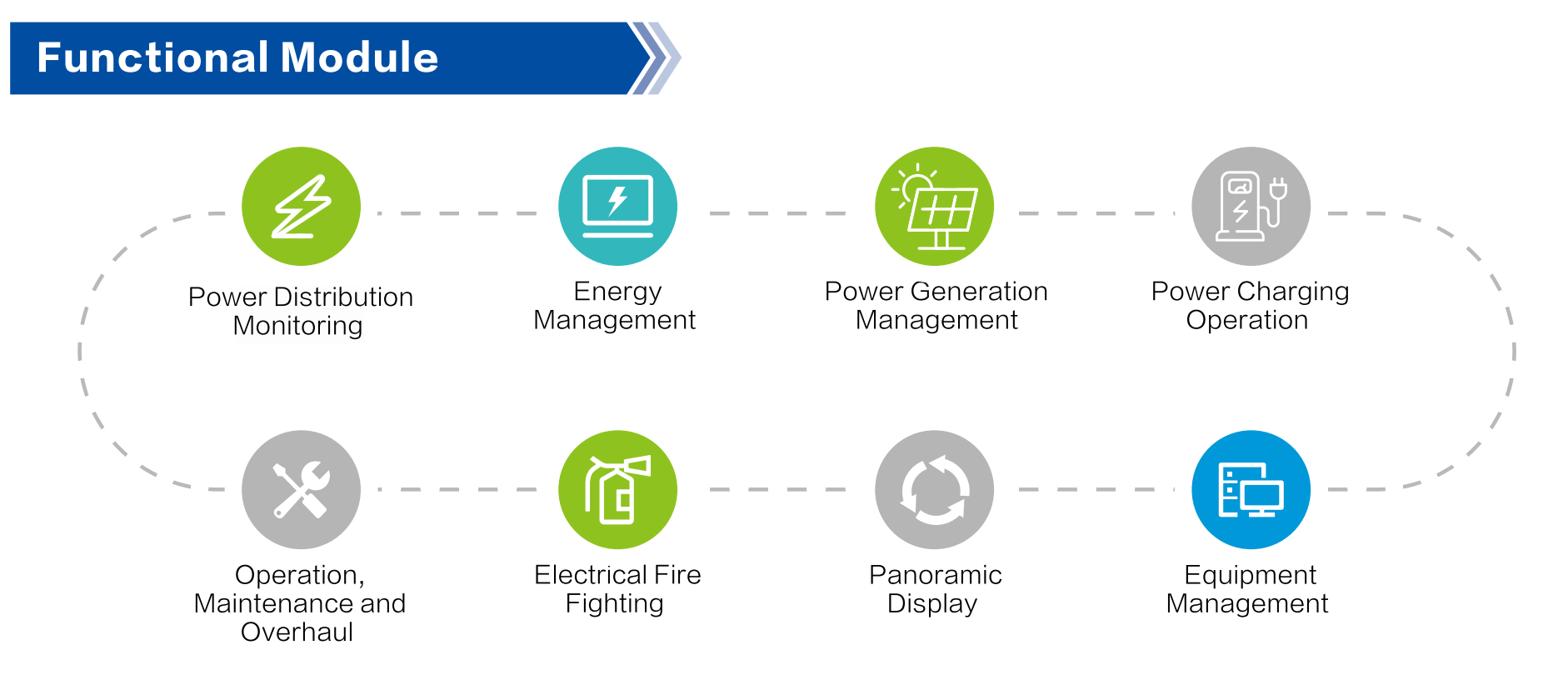 Functional Module

Power Distribution Monitoring

Energy Management

Power Generation Management

Power Charging Operation

Operation, Maintenance and Overhaul

Electrical Fire Fighting

Panoramic Display

Equipment Management